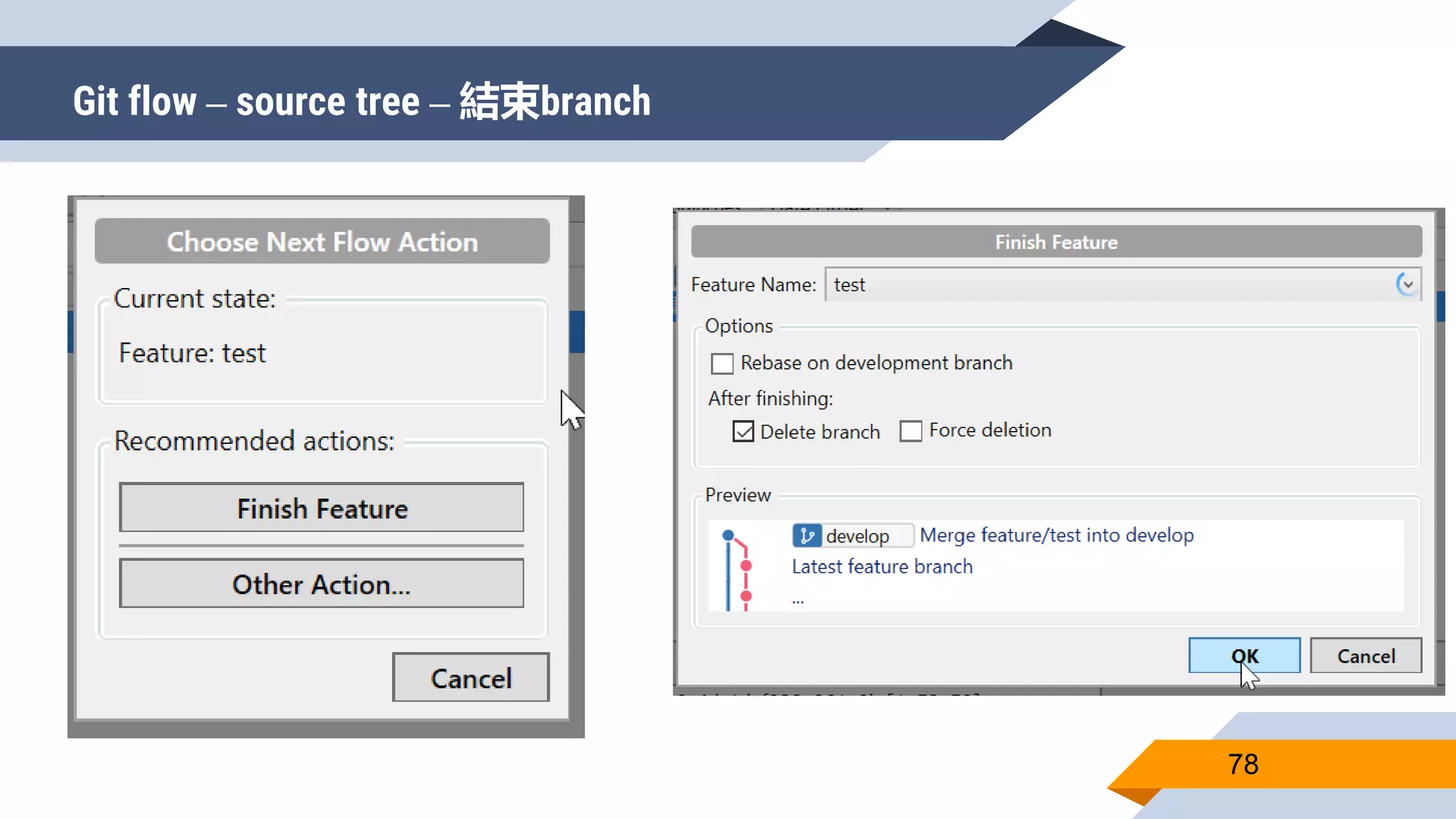 Git flow – source tree – 結束branch

Choose Next Flow Action

Current state:

Feature: test

Recommended actions:

Finish Feature

Other Action...

Cancel

Finish Feature

Feature Name: test

Options

Rebase on development branch

After finishing:

Delete branch

Force deletion

Preview

develop Merge feature/test into develop

Latest feature branch

...

OK

Cancel

78